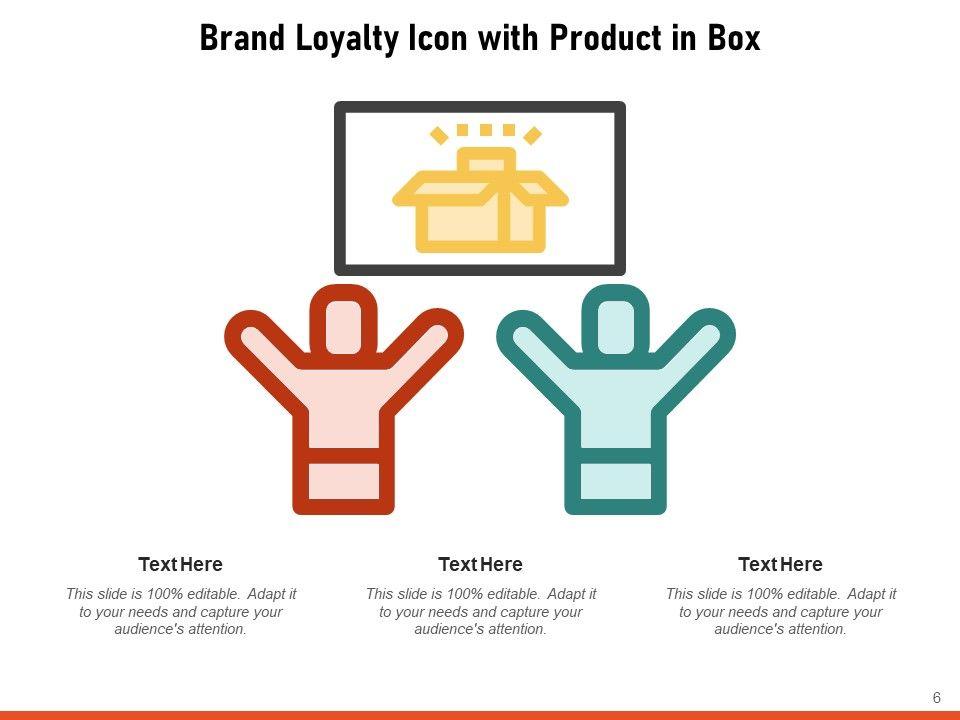 Brand Loyalty Icon with Product in Box

Text Here

This slide is 100% editable. Adapt it to your needs and capture your audience's attention.

Text Here

This slide is 100% editable. Adapt it to your needs and capture your audience's attention.

Text Here

This slide is 100% editable. Adapt it to your needs and capture your audience's attention.

6